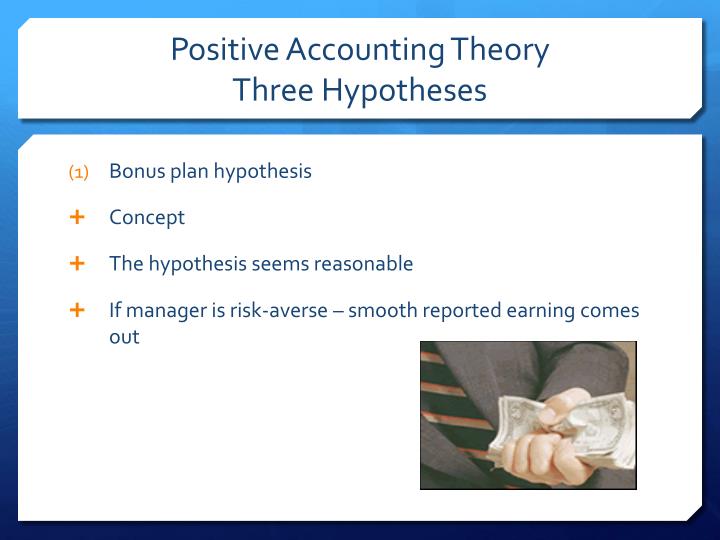 Positive Accounting Theory
Three Hypotheses

(1) Bonus plan hypothesis

+ Concept

+ The hypothesis seems reasonable

+ If manager is risk-averse – smooth reported earning comes out